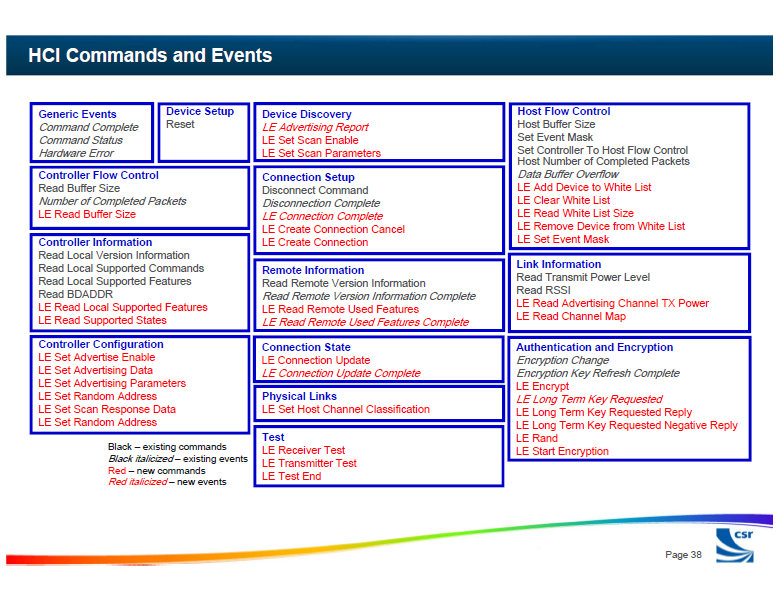 HCI Commands and Events

Generic Events
Command Complete
Command Status
Hardware Error

Device Setup
Reset

Controller Flow Control
Read Buffer Size
Number of Completed Packets
LE Read Buffer Size

Controller Information
Read Local Version Information
Read Local Supported Commands
Read Local Supported Features
Read BDADDR
LE Read Local Supported Features
LE Read Supported States

Controller Configuration
LE Set Advertise Enable
LE Set Advertising Data
LE Set Advertising Parameters
LE Set Random Address
LE Set Scan Response Data
LE Set Random Address

Black – existing commands
Black italicized – existing events
Red – new commands
Red italicized – new events

Device Discovery
LE Advertising Report
LE Set Scan Enable
LE Set Scan Parameters

Connection Setup
Disconnect Command
Disconnection Complete
LE Connection Complete
LE Create Connection Cancel
LE Create Connection

Remote Information
Read Remote Version Information
Read Remote Version Information Complete
LE Read Remote Used Features
LE Read Remote Used Features Complete

Connection State
LE Connection Update
LE Connection Update Complete

Physical Links
LE Set Host Channel Classification

Test
LE Receiver Test
LE Transmitter Test
LE Test End

Host Flow Control
Host Buffer Size
Set Event Mask
Set Controller To Host Flow Control
Host Number of Completed Packets
Data Buffer Overflow
LE Add Device to White List
LE Clear White List
LE Read White List Size
LE Remove Device from White List
LE Set Event Mask

Link Information
Read Transmit Power Level
Read RSSI
LE Read Advertising Channel TX Power
LE Read Channel Map

Authentication and Encryption
Encryption Change
Encryption Key Refresh Complete
LE Encrypt
LE Long Term Key Requested
LE Long Term Key Requested Reply
LE Long Term Key Requested Negative Reply
LE Rand
LE Start Encryption

Page 38

csr